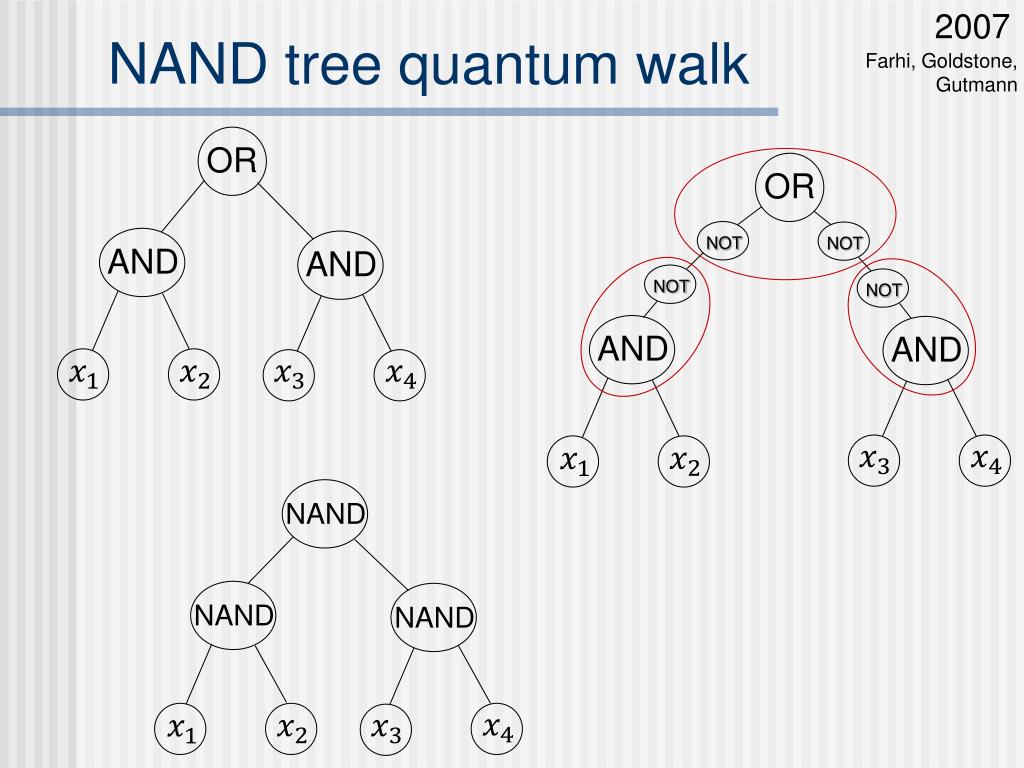 NAND tree quantum walk

2007
Farhi, Goldstone, Gutmann

OR
AND
AND
$x_1$
$x_2$
$x_3$
$x_4$

OR
NOT
NOT
NOT
NOT
AND
AND
$x_1$
$x_2$
$x_3$
$x_4$

NAND
NAND
NAND
$x_1$
$x_2$
$x_3$
$x_4$